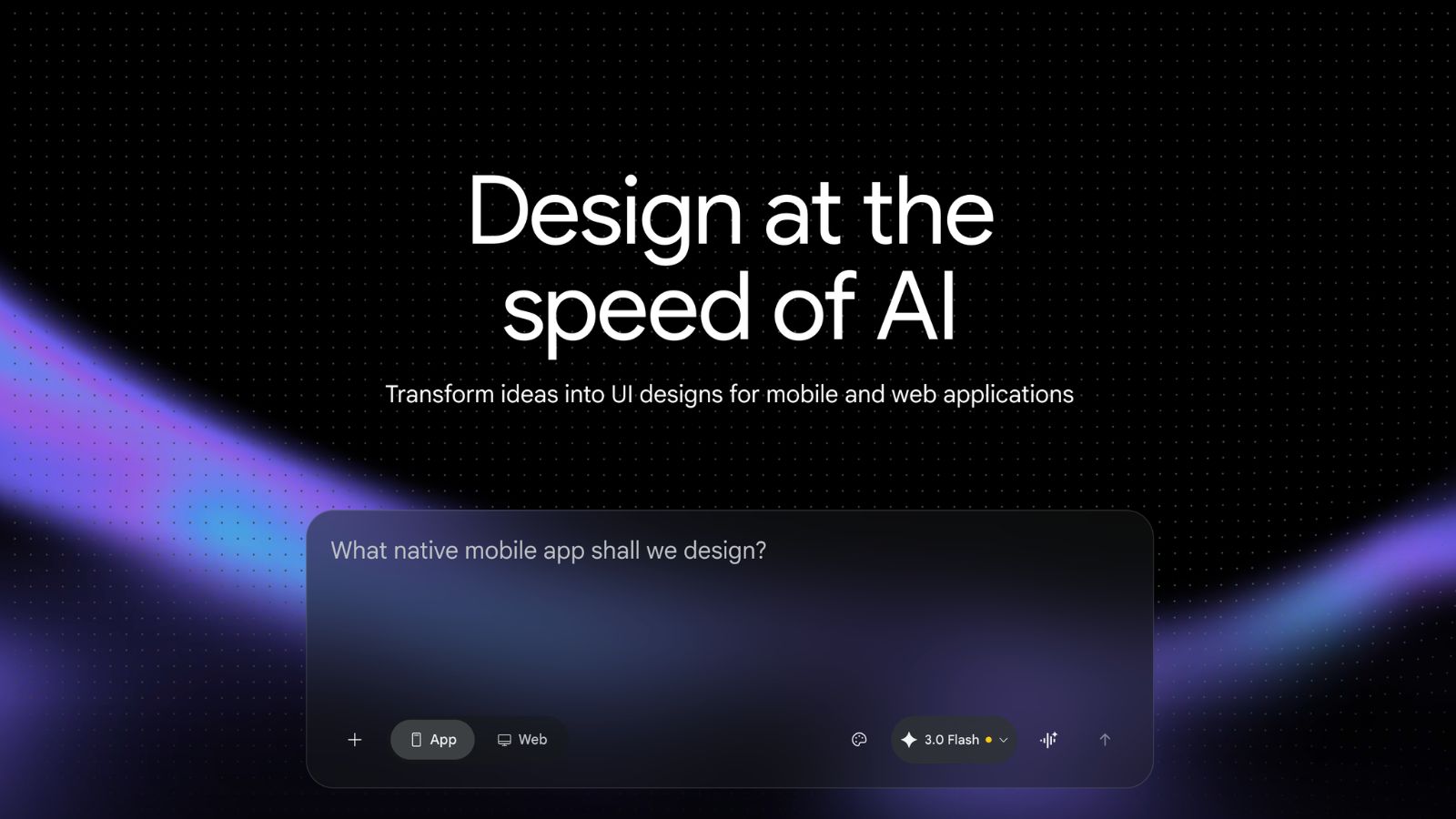 Design at the speed of AI

Transform ideas into UI designs for mobile and web applications

What native mobile app shall we design?

App Web 3.0 Flash